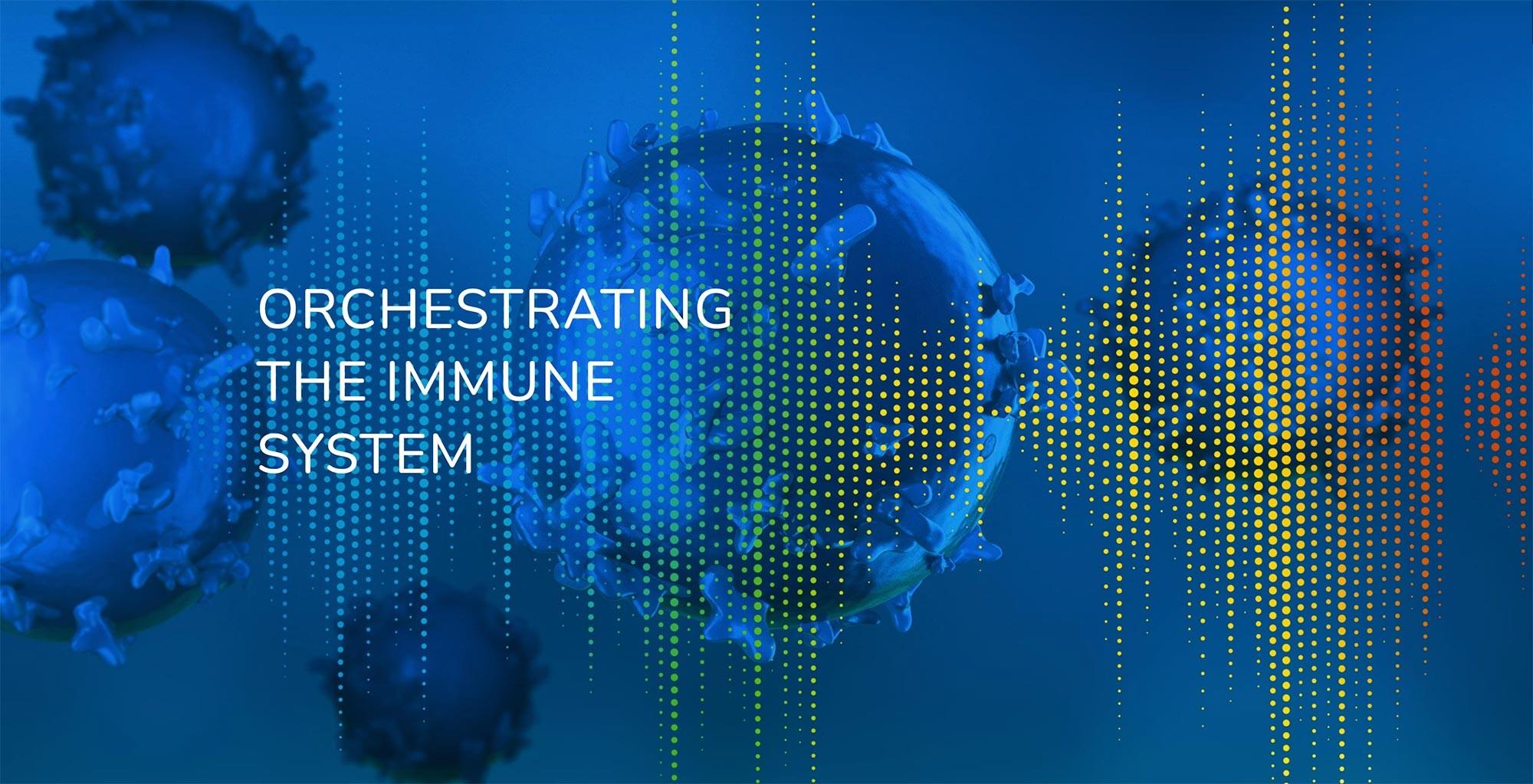 ORCHESTRATING THE IMMUNE SYSTEM